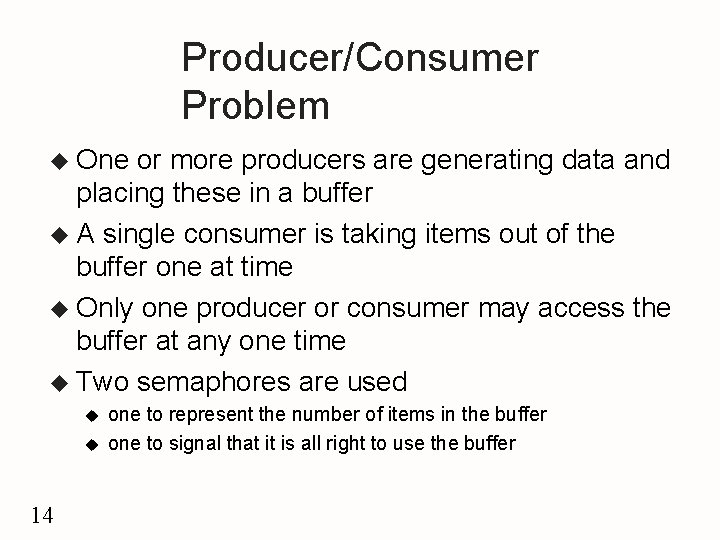 Producer/Consumer Problem

◆ One or more producers are generating data and placing these in a buffer

◆ A single consumer is taking items out of the buffer one at time

◆ Only one producer or consumer may access the buffer at any one time

◆ Two semaphores are used

◆ one to represent the number of items in the buffer

◆ one to signal that it is all right to use the buffer

14